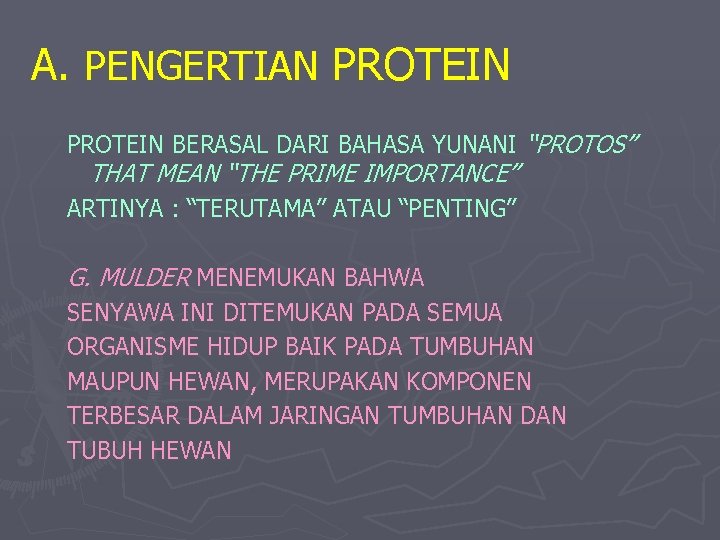 A. PENGERTIAN PROTEIN

PROTEIN BERASAL DARI BAHASA YUNANI "PROTOS" THAT MEAN "THE PRIME IMPORTANCE"
ARTINYA : "TERUTAMA" ATAU "PENTING"

G. MULDER MENEMUKAN BAHWA SENYAWA INI DITEMUKAN PADA SEMUA ORGANISME HIDUP BAIK PADA TUMBUHAN MAUPUN HEWAN, MERUPAKAN KOMPONEN TERBESAR DALAM JARINGAN TUMBUHAN DAN TUBUH HEWAN